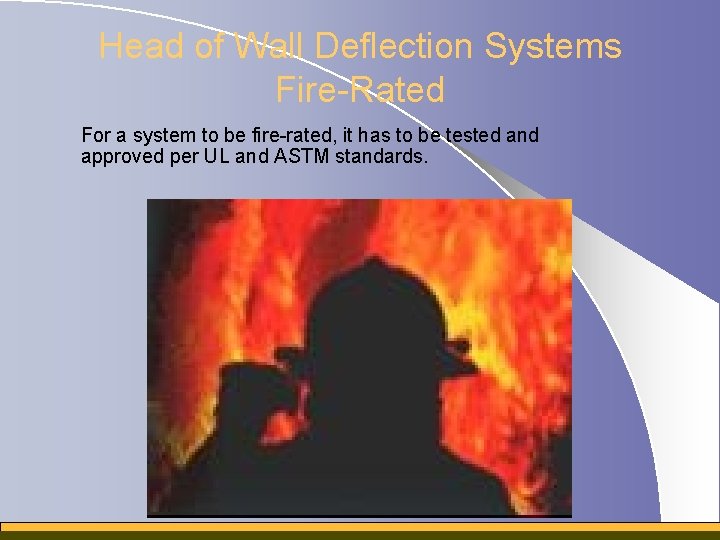 Head of Wall Deflection Systems
Fire-Rated

For a system to be fire-rated, it has to be tested and approved per UL and ASTM standards.